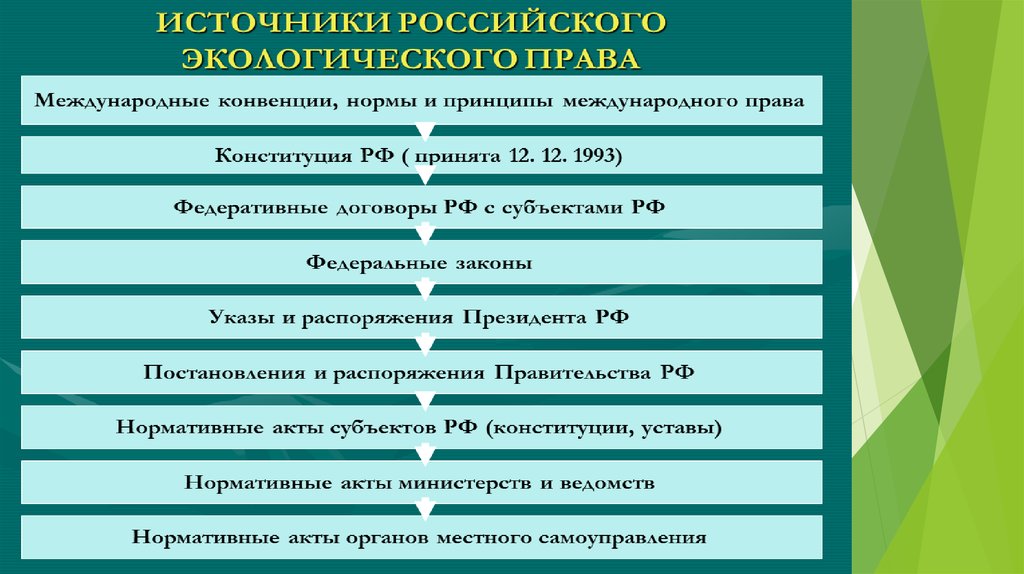 ИСТОЧНИКИ РОССИЙСКОГО ЭКОЛОГИЧЕСКОГО ПРАВА

Международные конвенции, нормы и принципы международного права

Конституция РФ ( принята 12. 12. 1993)

Федеративные договоры РФ с субъектами РФ

Федеральные законы

Указы и распоряжения Президента РФ

Постановления и распоряжения Правительства РФ

Нормативные акты субъектов РФ (конституции, уставы)

Нормативные акты министерств и ведомств

Нормативные акты органов местного самоуправления